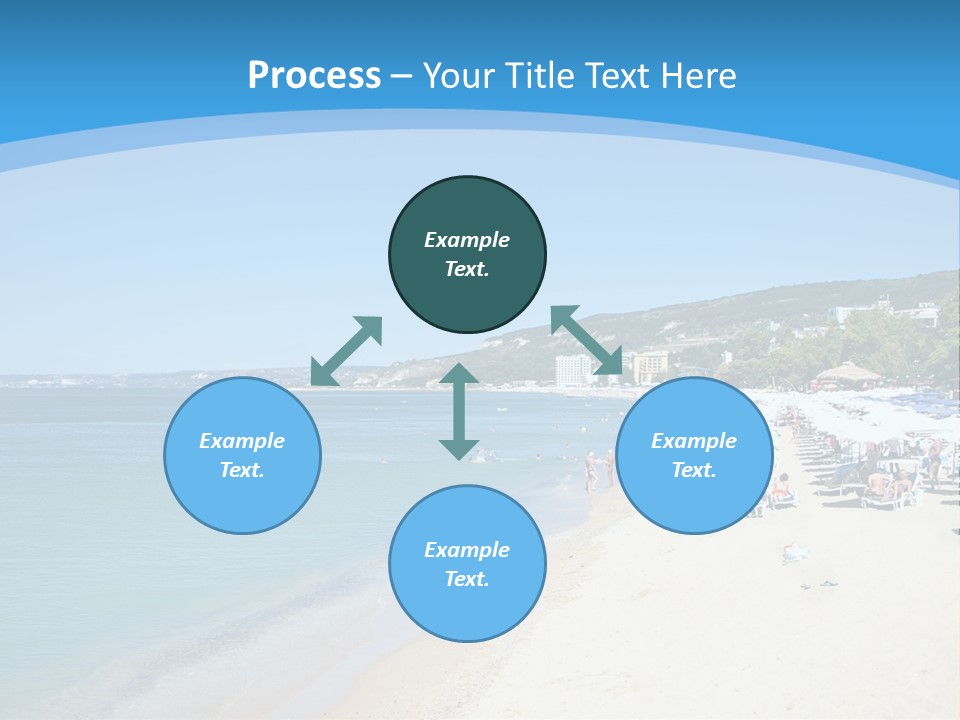 Process – Your Title Text Here

Example Text.

Example Text.

Example Text.

Example Text.